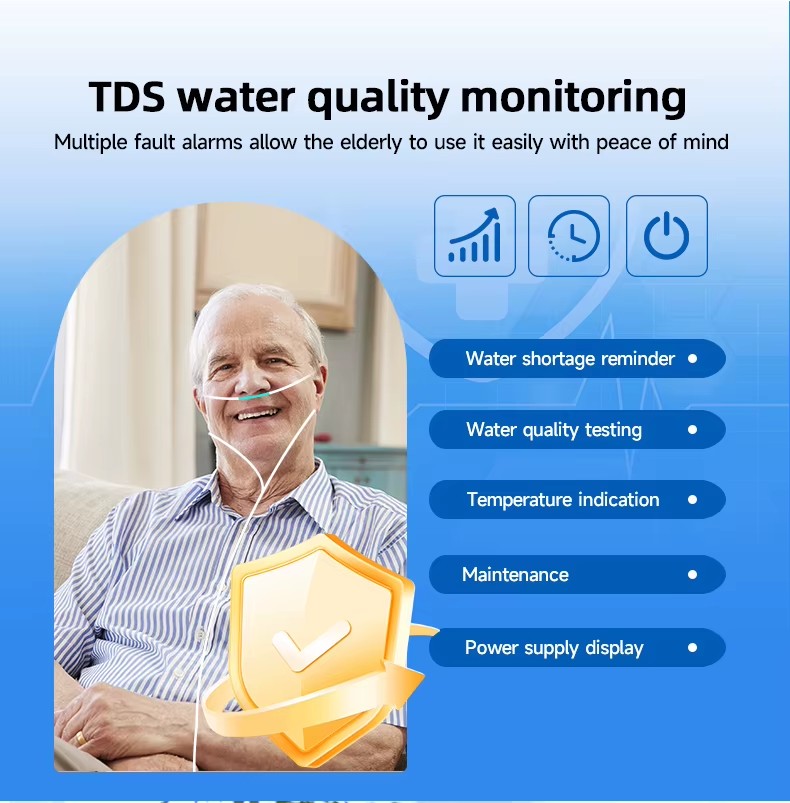 TDS water quality monitoring

Multiple fault alarms allow the elderly to use it easily with peace of mind

Water shortage reminder

Water quality testing

Temperature indication

Maintenance

Power supply display